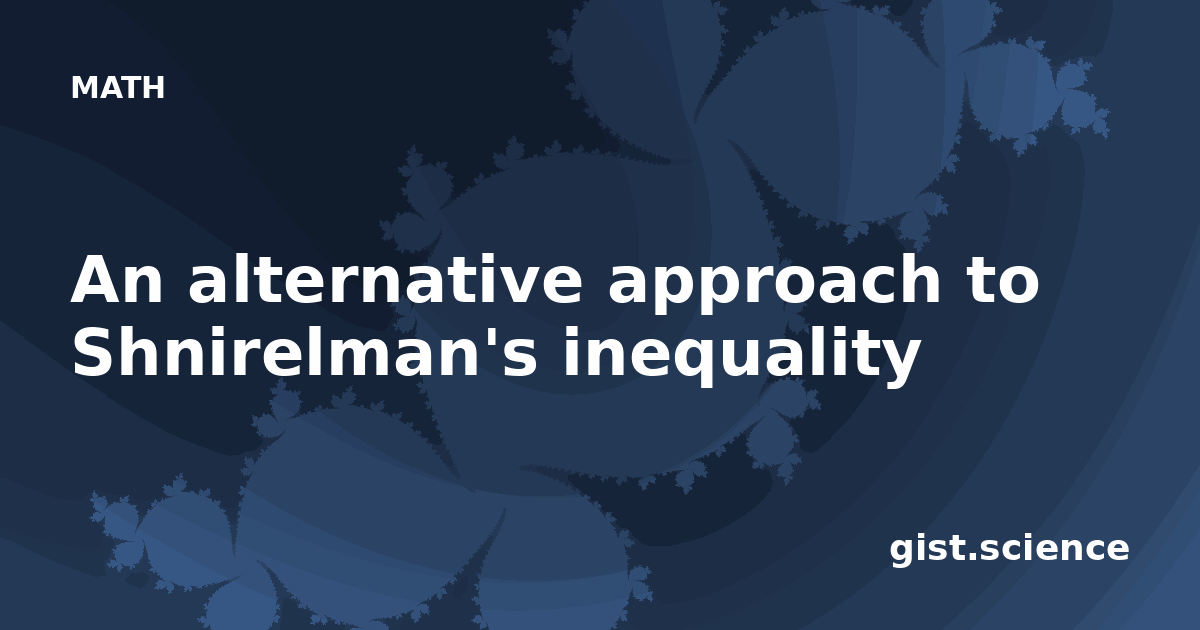 MATH

An alternative approach to Shnirelman's inequality

gist.science